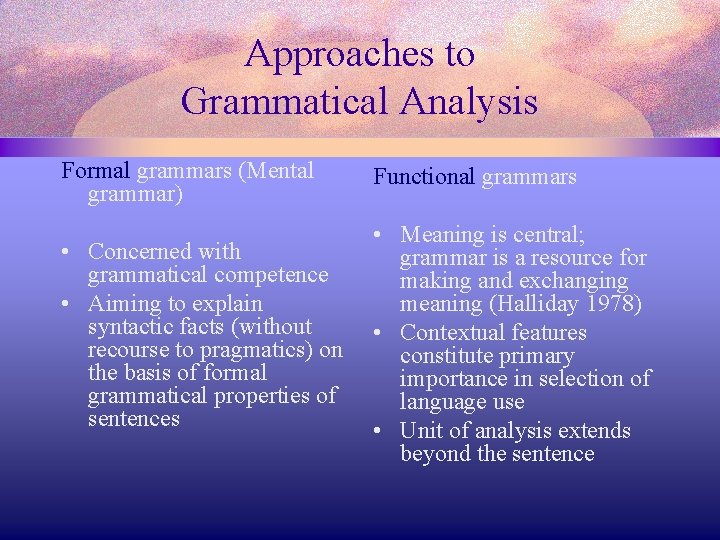 Approaches to Grammatical Analysis

Formal grammars (Mental grammar)

• Concerned with grammatical competence
• Aiming to explain syntactic facts (without recourse to pragmatics) on the basis of formal grammatical properties of sentences

Functional grammars

• Meaning is central; grammar is a resource for making and exchanging meaning (Halliday 1978)
• Contextual features constitute primary importance in selection of language use
• Unit of analysis extends beyond the sentence